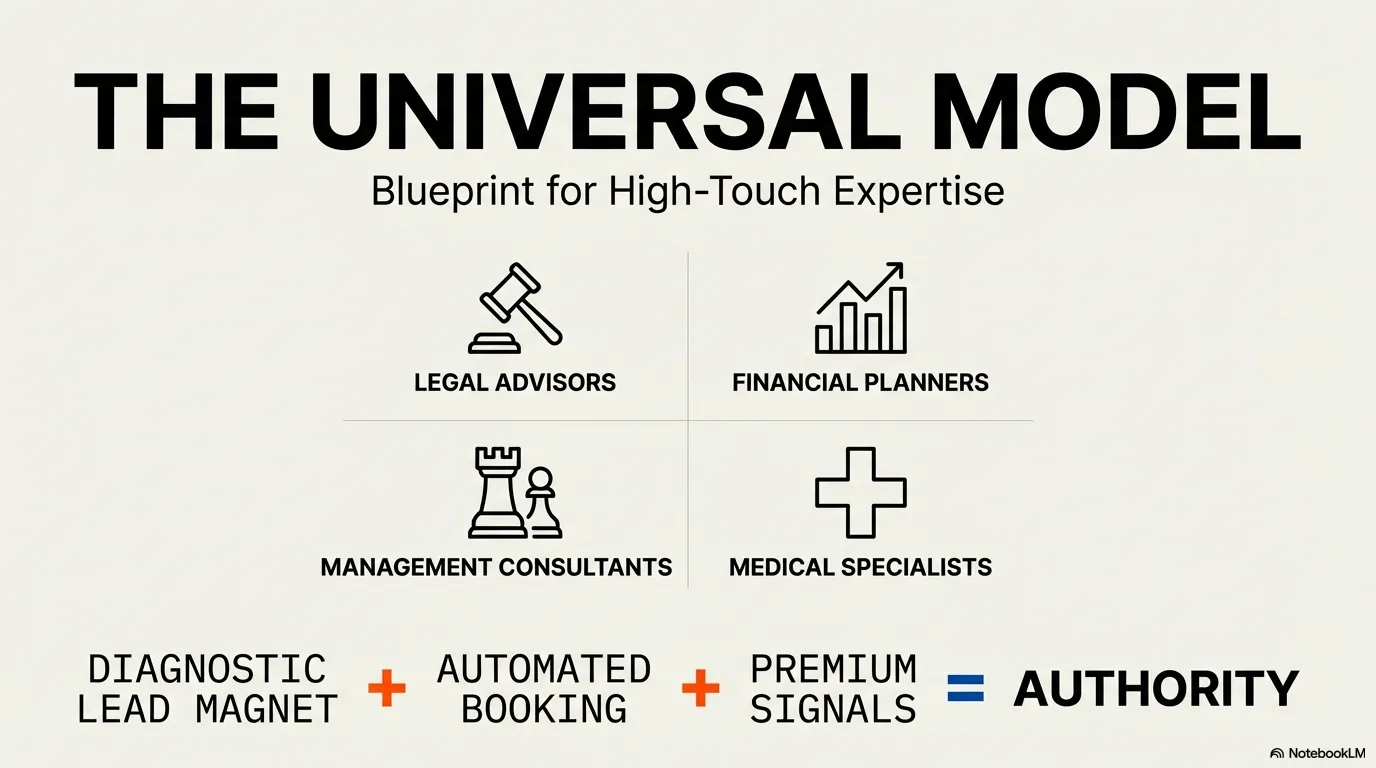 THE UNIVERSAL MODEL

Blueprint for High-Touch Expertise

LEGAL ADVISORS

FINANCIAL PLANNERS

MANAGEMENT CONSULTANTS

MEDICAL SPECIALISTS

DIAGNOSTIC LEAD MAGNET + AUTOMATED BOOKING + PREMIUM SIGNALS = AUTHORITY

NotebookLM